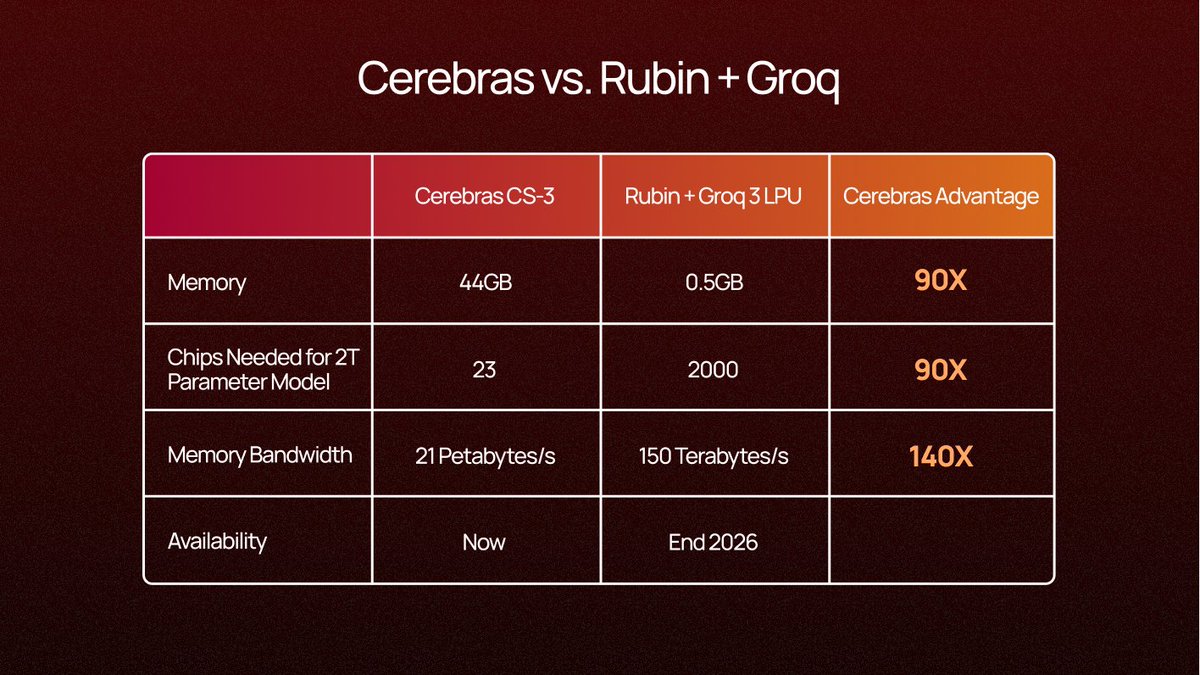 Cerebras vs. Rubin + Groq

| | Cerebras CS-3 | Rubin + Groq 3 LPU | Cerebras Advantage |
|---|---|---|---|
| Memory | 44GB | 0.5GB | 90X |
| Chips Needed for 2T Parameter Model | 23 | 2000 | 90X |
| Memory Bandwidth | 21 Petabytes/s | 150 Terabytes/s | 140X |
| Availability | Now | End 2026 | |